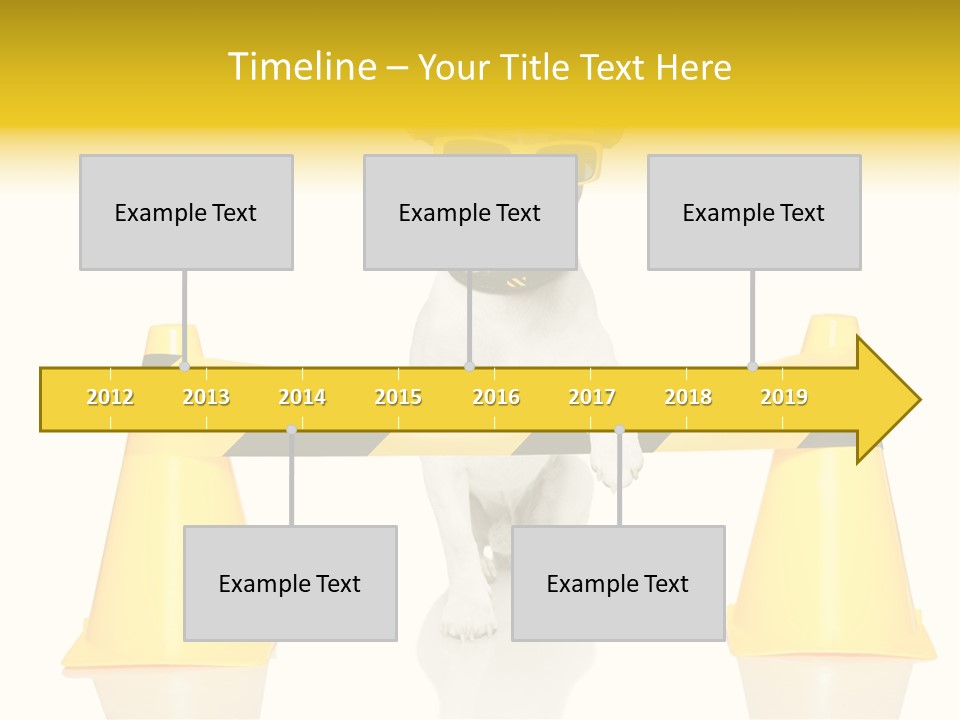 Timeline – Your Title Text Here

Example Text

Example Text

Example Text

2012 2013 2014 2015 2016 2017 2018 2019

Example Text

Example Text